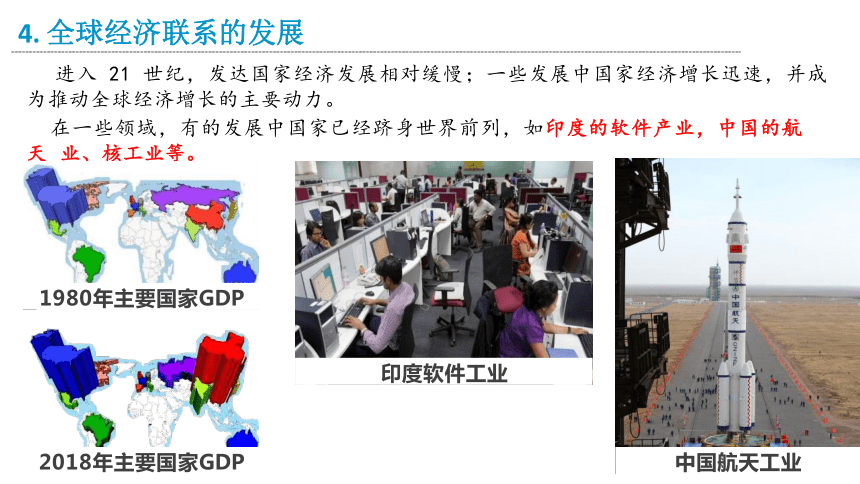 4. 全球经济联系的发展

进入 21 世纪，发达国家经济发展相对缓慢；一些发展中国家经济增长迅速，并成为推动全球经济增长的主要动力。

在一些领域，有的发展中国家已经跻身世界前列，如印度的软件产业，中国的航天 业、核工业等。

1980年主要国家GDP

2018年主要国家GDP

印度软件工业

中国航天

中国航天工业